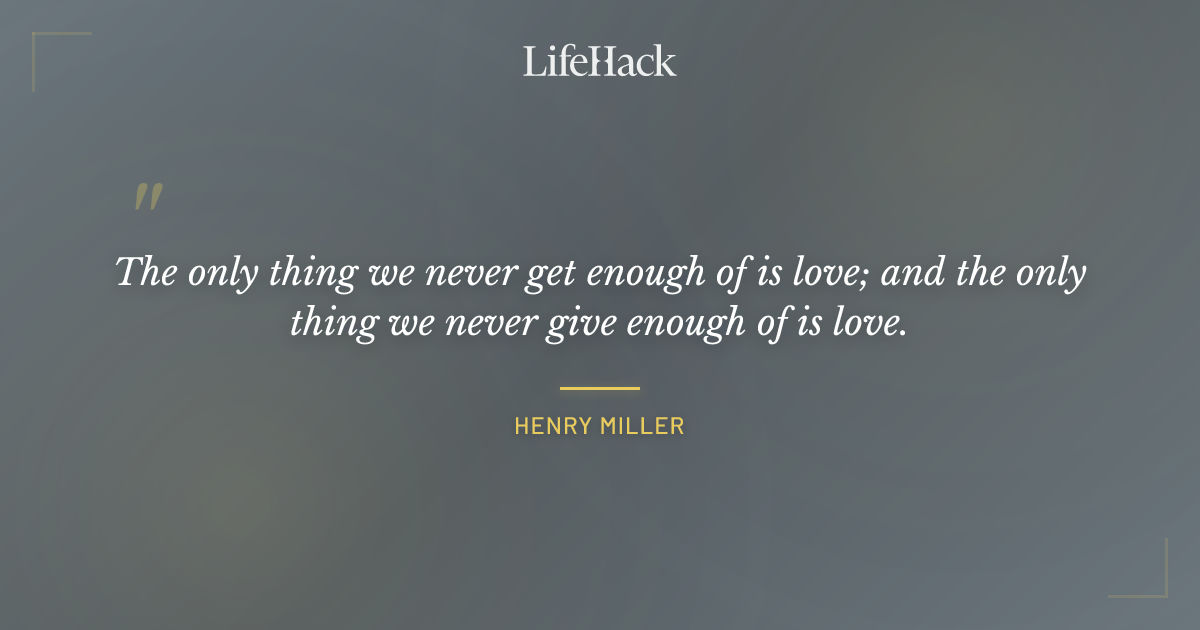 LifeHack

"

The only thing we never get enough of is love; and the only thing we never give enough of is love.

HENRY MILLER